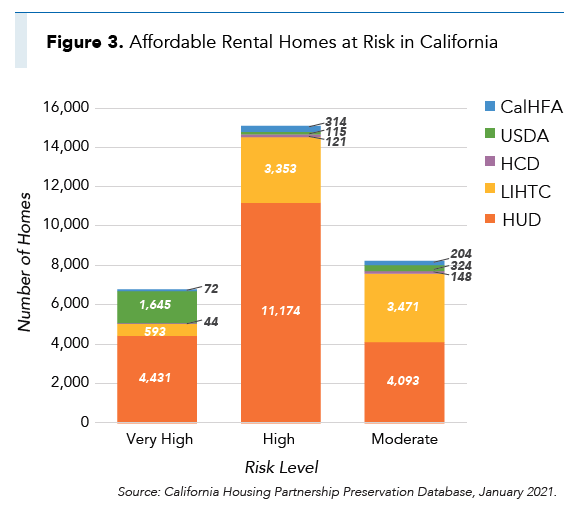 **Figure 3.** Affordable Rental Homes at Risk in California

16,000
14,000
12,000
10,000
8,000
6,000
4,000
2,000
0

Number of Homes

CalHFA
USDA
HCD
LIHTC
HUD

72
1,645
44
593
4,431

314
115
121
3,353
11,174

204
324
148
3,471
4,093

Very High
High
Moderate

Risk Level

Source: California Housing Partnership Preservation Database, January 2021.